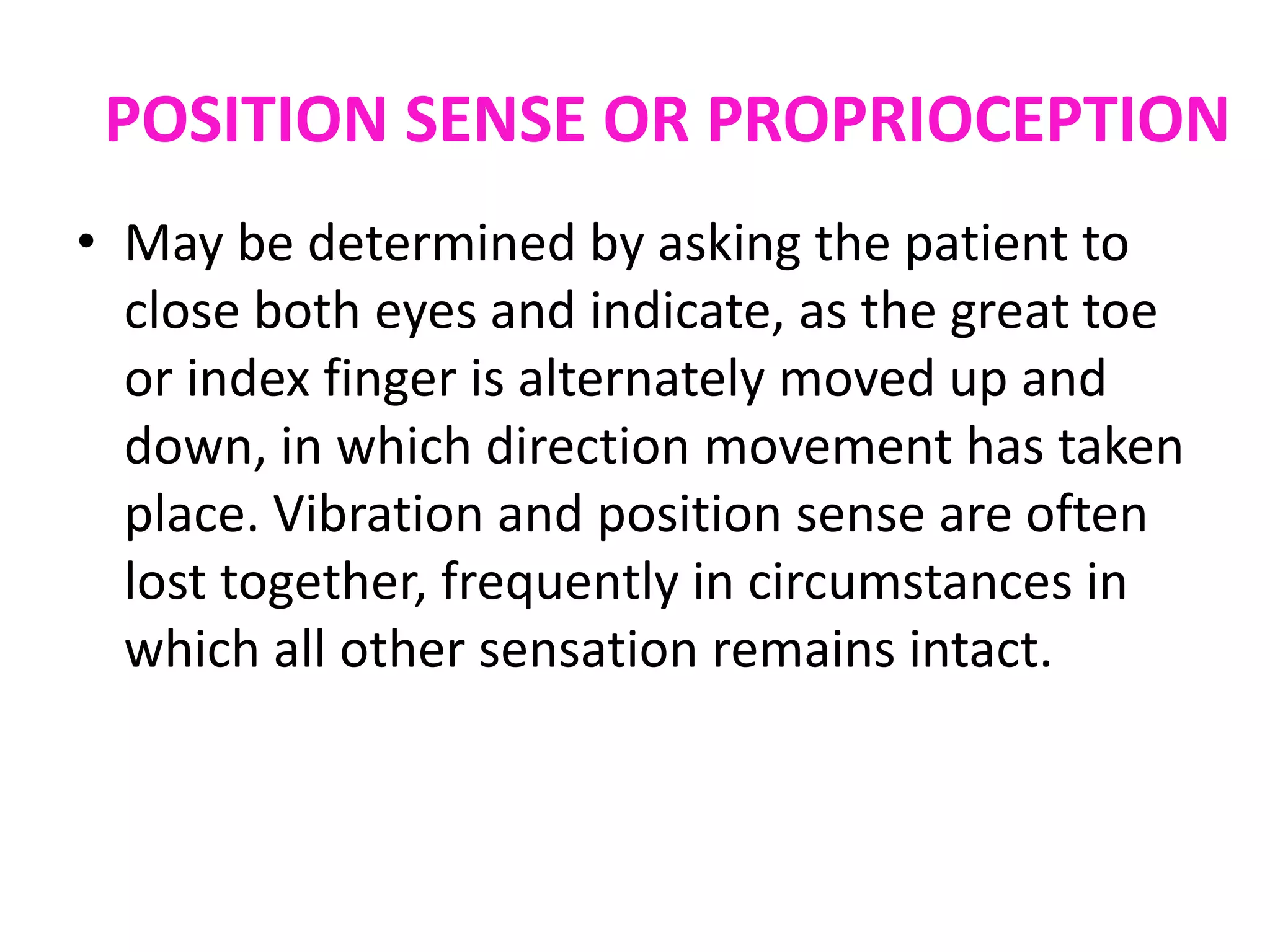 POSITION SENSE OR PROPRIOCEPTION

• May be determined by asking the patient to close both eyes and indicate, as the great toe or index finger is alternately moved up and down, in which direction movement has taken place. Vibration and position sense are often lost together, frequently in circumstances in which all other sensation remains intact.